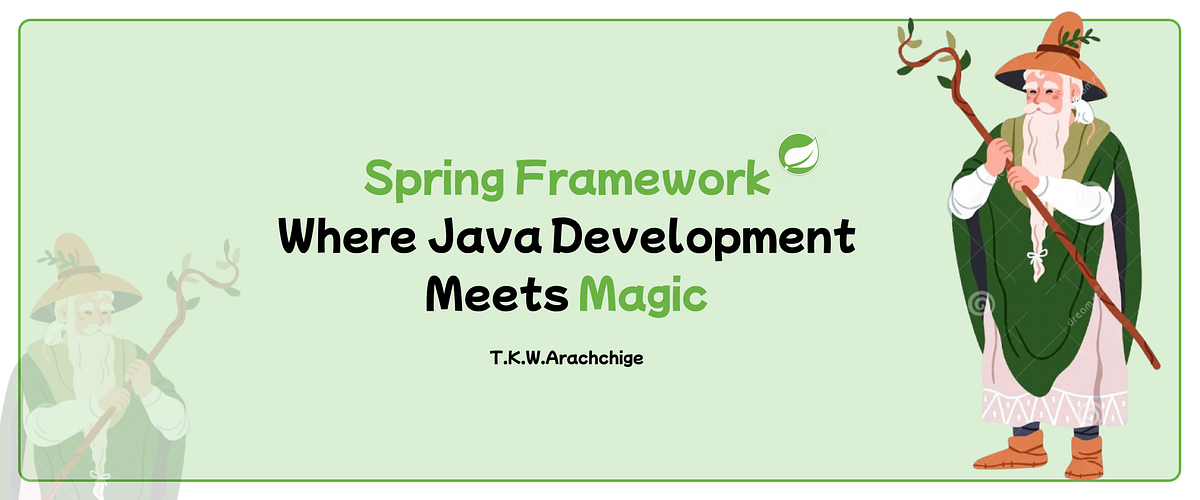 Spring Framework
Where Java Development Meets Magic

T.K.W.Arachchige